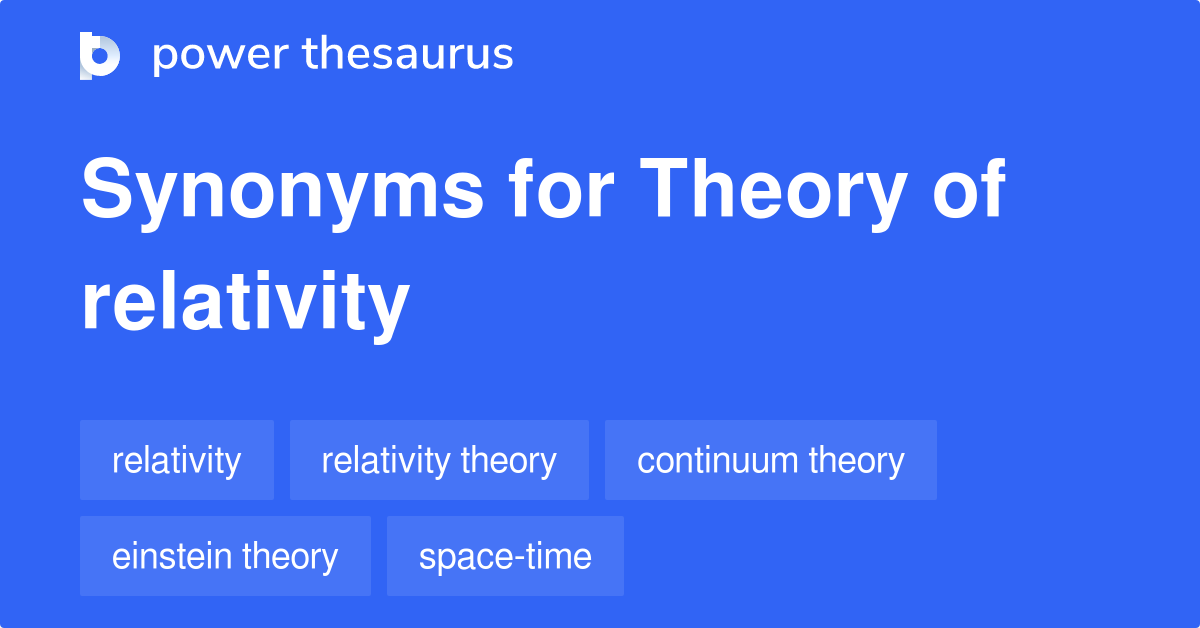 power thesaurus

Synonyms for Theory of relativity

relativity
relativity theory
continuum theory
einstein theory
space-time